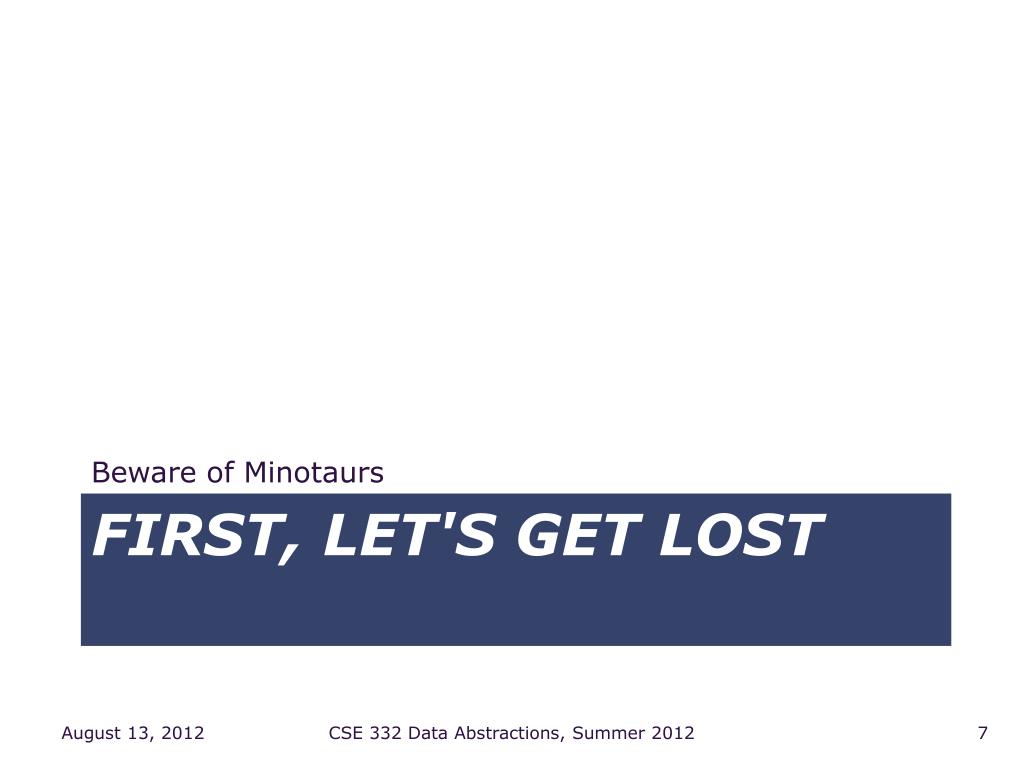 Beware of Minotaurs

FIRST, LET'S GET LOST

August 13, 2012 CSE 332 Data Abstractions, Summer 2012 7